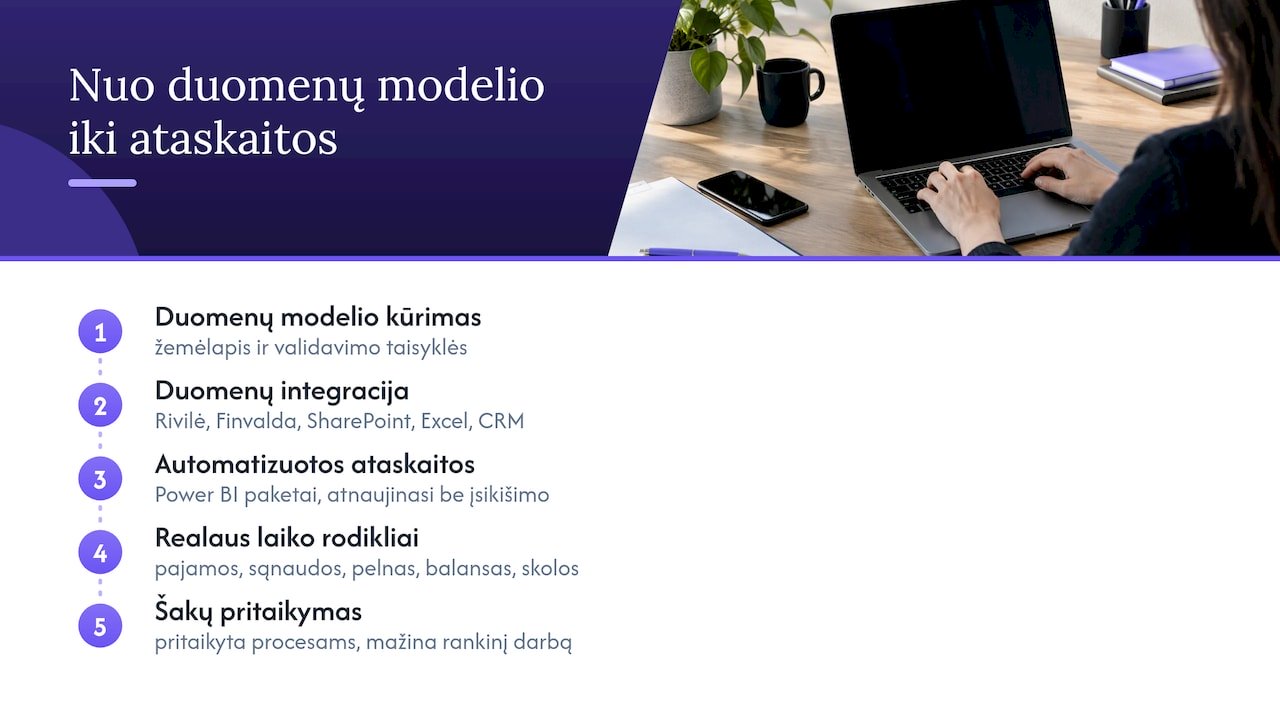 Nuo duomenų modelio iki ataskaitos

1
Duomenų modelio kūrimas
žemėlapis ir validavimo taisyklės

2
Duomenų integracija
Rivilė, Finvalda, SharePoint, Excel, CRM

3
Automatizuotos ataskaitos
Power BI paketai, atnaujinasi be įsikišimo

4
Realaus laiko rodikliai
pajamos, sąnaudos, pelnas, balansas, skolos

5
Šakų pritaikymas
pritaikyta procesams, mažina rankinį darbą